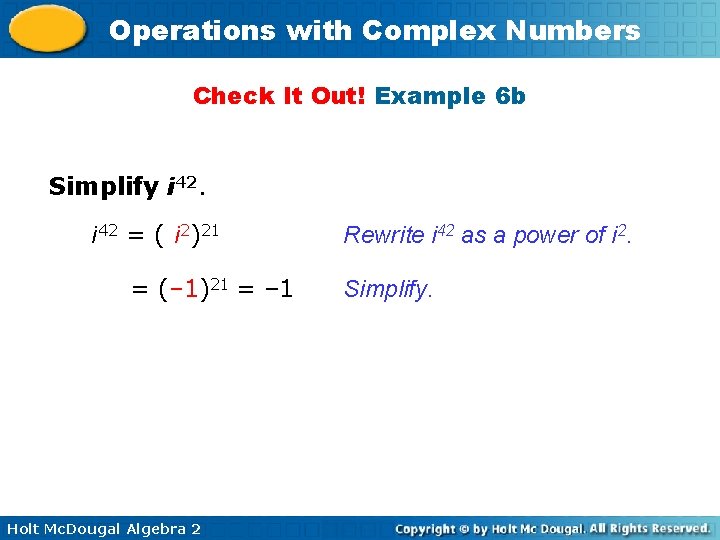 Operations with Complex Numbers

Check It Out! Example 6b

Simplify $i^{42}$.

$i^{42} = (i^2)^{21}$ Rewrite $i^{42}$ as a power of $i^2$.

$= (-1)^{21} = -1$ Simplify.

Holt McDougal Algebra 2

Copyright © by Holt Mc Dougal. All Rights Reserved.